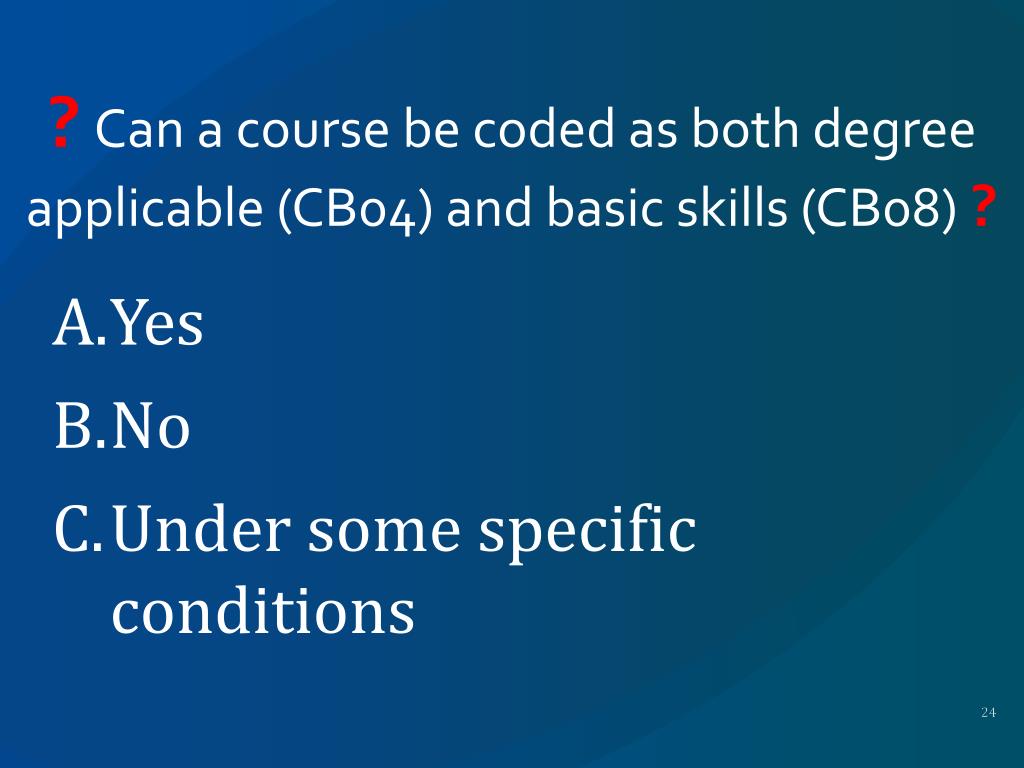 ? Can a course be coded as both degree applicable (CB04) and basic skills (CB08) ?

A. Yes

B. No

C. Under some specific conditions

24